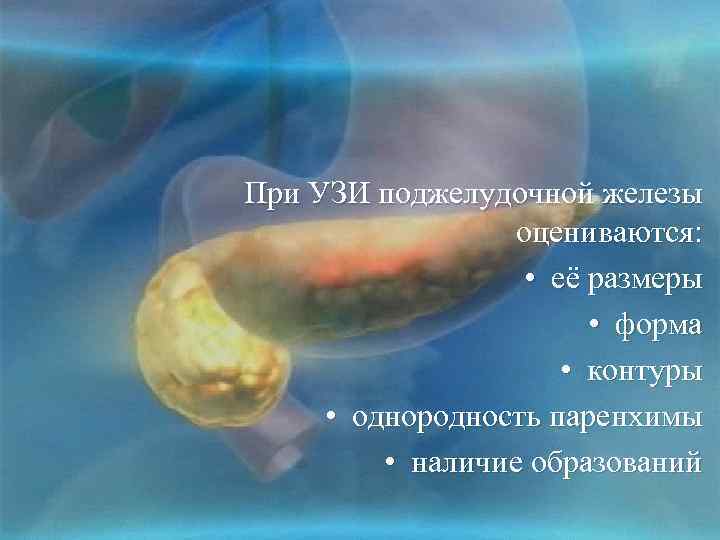 При УЗИ поджелудочной железы оцениваются:

• её размеры
• форма
• контуры
• однородность паренхимы
• наличие образований